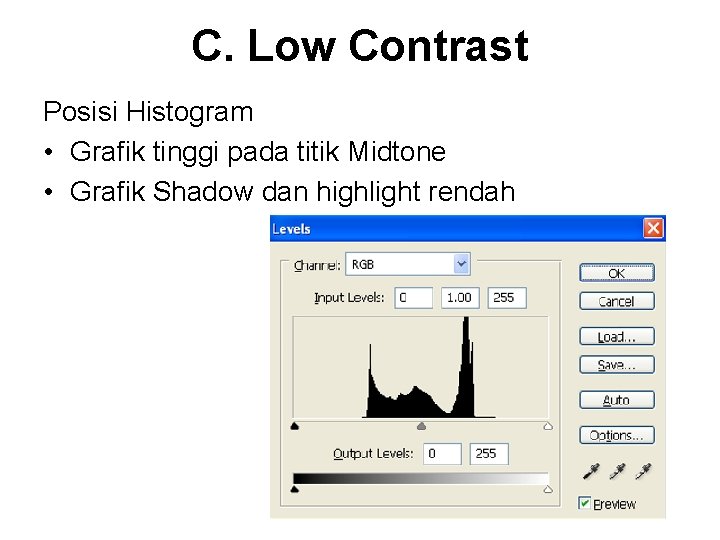 C. Low Contrast

Posisi Histogram

• Grafik tinggi pada titik Midtone
• Grafik Shadow dan highlight rendah

Levels

Channel: RGB

Input Levels: 0 1.00 255

Output Levels: 0 255

OK

Cancel

Load...

Save...

Auto

Options...

Preview